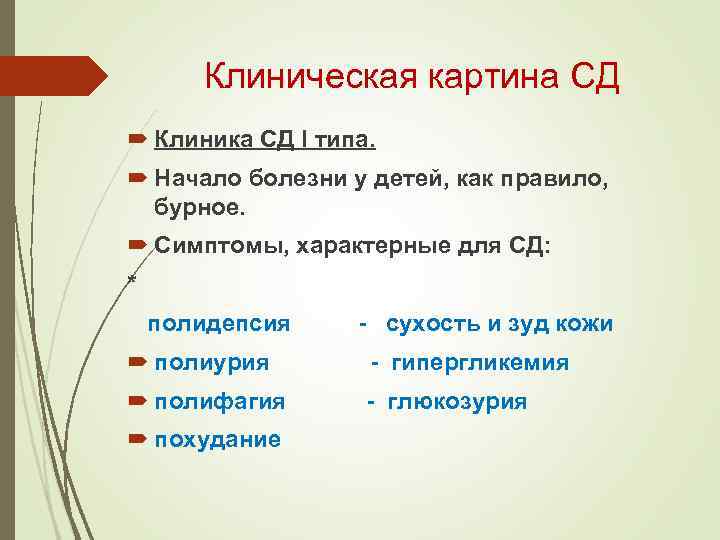 Клиническая картина СД

Клиника СД I типа.

Начало болезни у детей, как правило, бурное.

Симптомы, характерные для СД:

*

полидепсия - сухость и зуд кожи

полиурия - гипергликемия

полифагия - глюкозурия

похудание